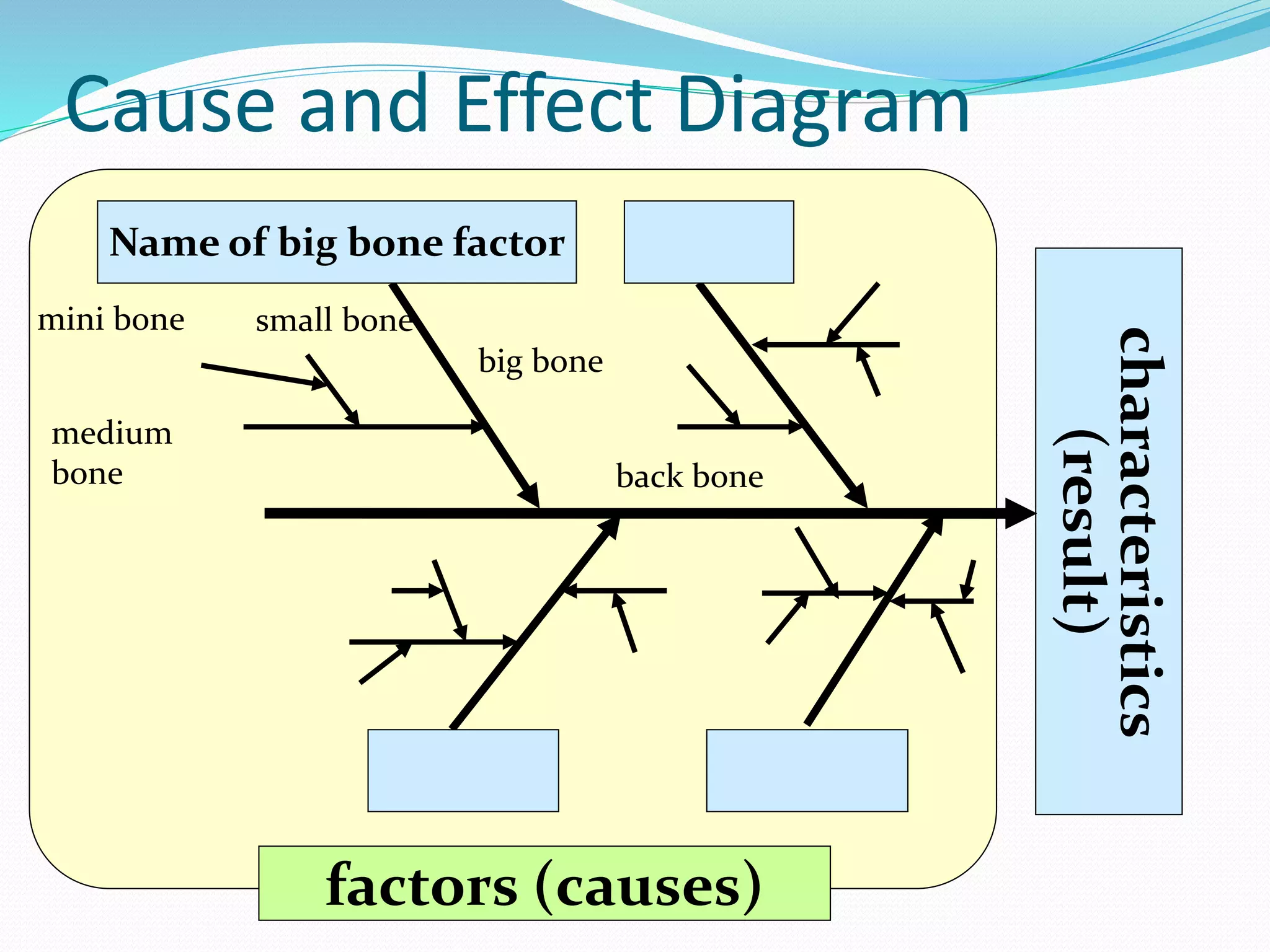 Cause and Effect Diagram

Name of big bone factor

mini bone

small bone

big bone

medium bone

back bone

characteristics (result)

factors (causes)